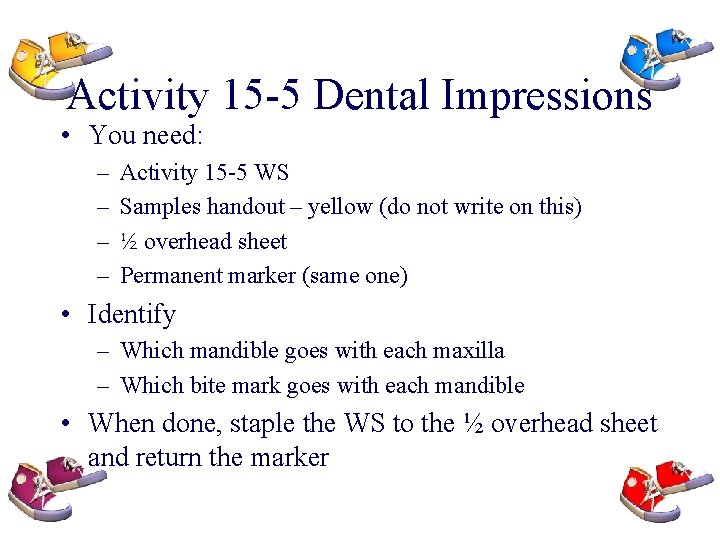 Activity 15-5 Dental Impressions

• You need:
  – Activity 15-5 WS
  – Samples handout – yellow (do not write on this)
  – ½ overhead sheet
  – Permanent marker (same one)
• Identify
  – Which mandible goes with each maxilla
  – Which bite mark goes with each mandible
• When done, staple the WS to the ½ overhead sheet and return the marker